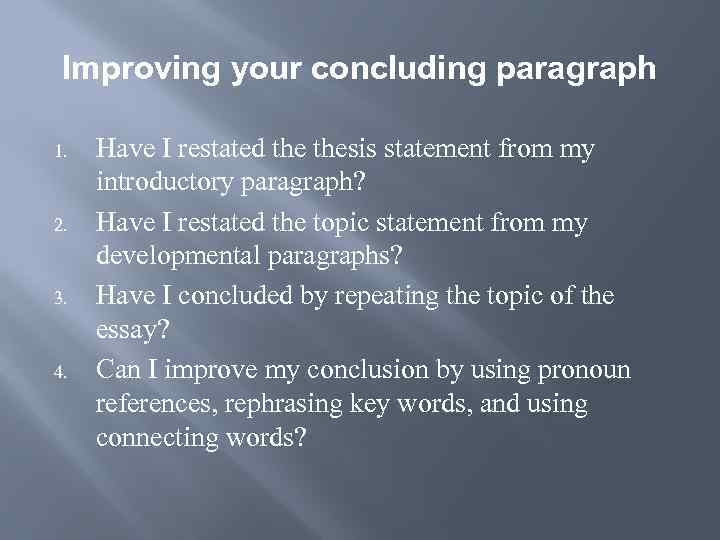 Improving your concluding paragraph

1. Have I restated the thesis statement from my introductory paragraph?
2. Have I restated the topic statement from my developmental paragraphs?
3. Have I concluded by repeating the topic of the essay?
4. Can I improve my conclusion by using pronoun references, rephrasing key words, and using connecting words?